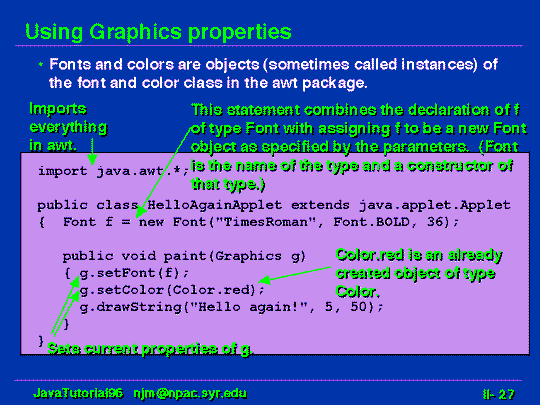 Using Graphics properties

• Fonts and colors are objects (sometimes called instances) of the font and color class in the awt package.

Imports everything in awt.

This statement combines the declaration of f of type Font with assigning f to be a new Font object as specified by the parameters. (Font is the name of the type and a constructor of that type.)

import java.awt.*;

public class HelloAgainApplet extends java.applet.Applet
{ Font f = new Font("TimesRoman", Font.BOLD, 36);

public void paint(Graphics g)
{ g.setFont(f);
g.setColor(Color.red);
g.drawString("Hello again!", 5, 50);
}
}

Color.red is an already created object of type Color.

Sets current properties of g.

JavaTutorial96 njm@npac.syr.edu

II- 27